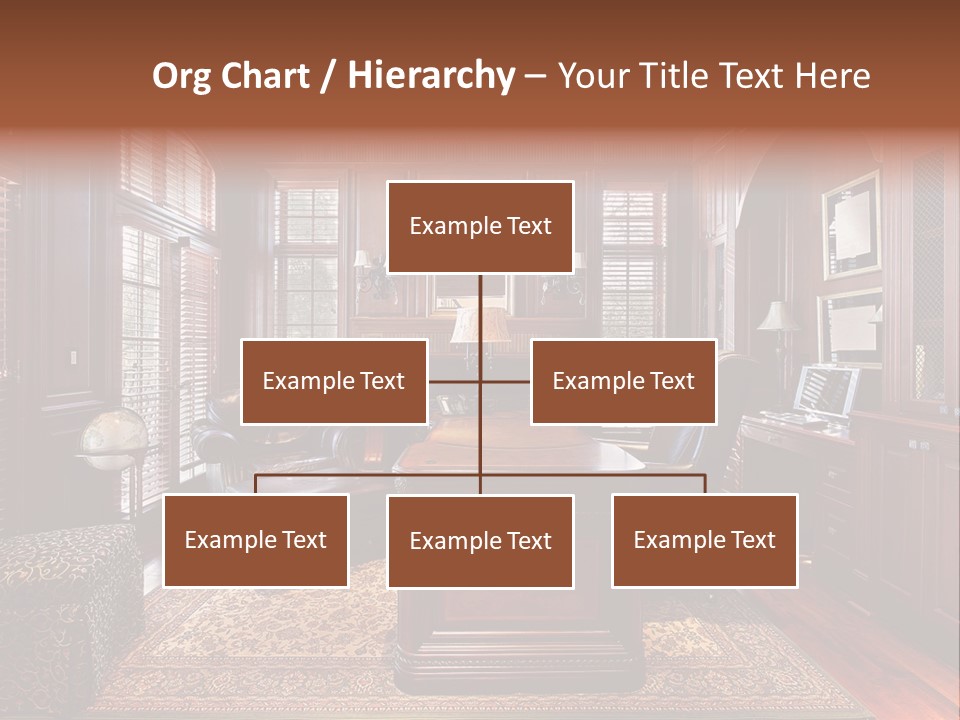 Org Chart / Hierarchy – Your Title Text Here

Example Text

Example Text

Example Text

Example Text

Example Text

Example Text